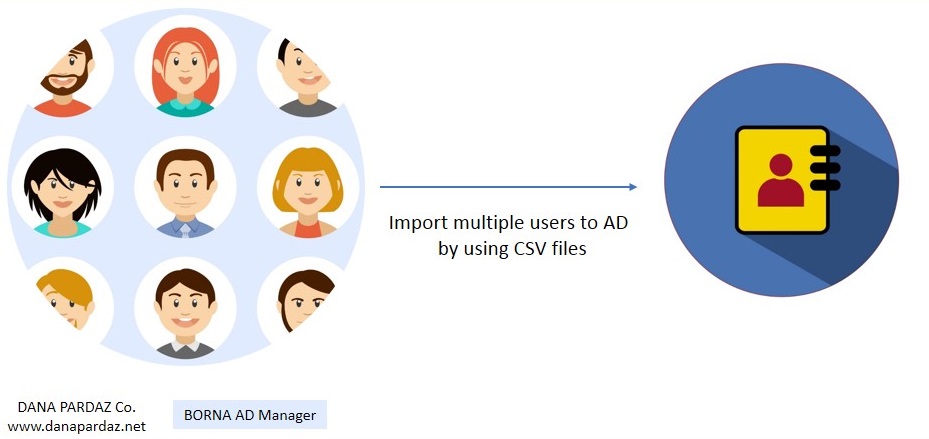 Import multiple users to AD
by using CSV files

DANA PARDAZ Co.
www.danapardaz.net

BORNA AD Manager